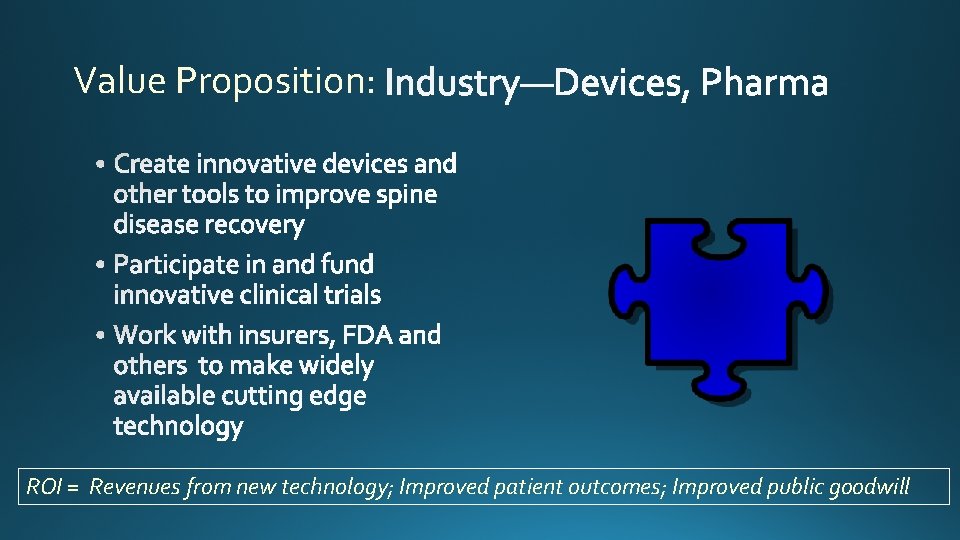 Value Proposition: Industry—Devices, Pharma

• Create innovative devices and other tools to improve spine disease recovery
• Participate in and fund innovative clinical trials
• Work with insurers, FDA and others to make widely available cutting edge technology

ROI = Revenues from new technology; Improved patient outcomes; Improved public goodwill